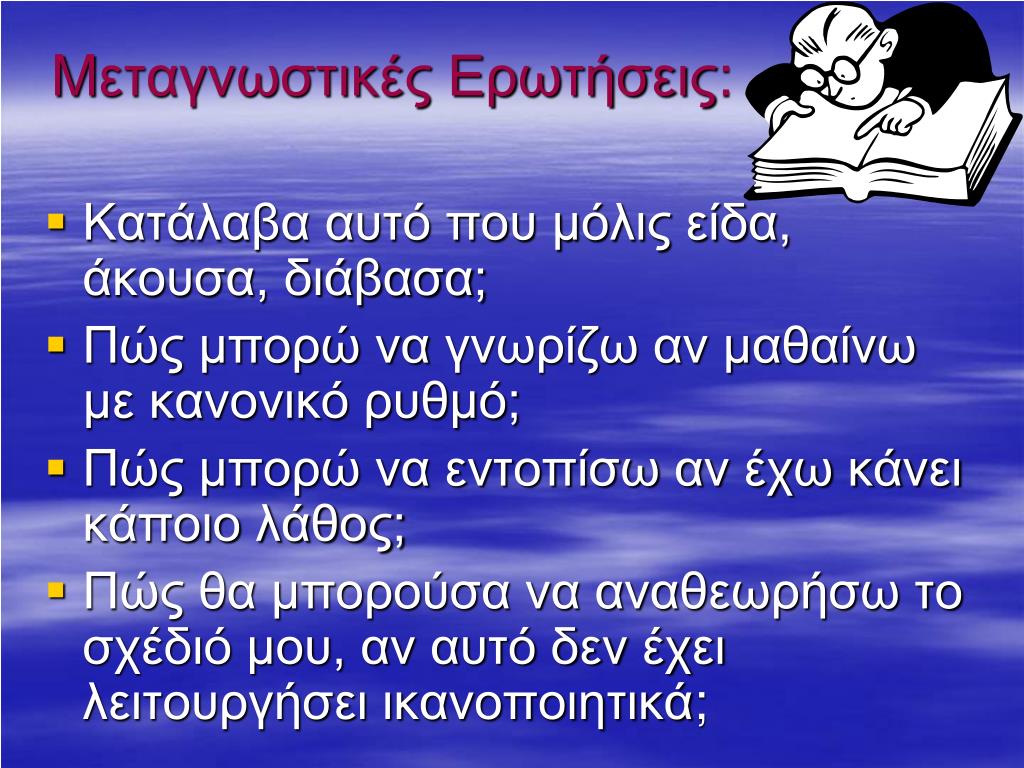 Μεταγνωστικές Ερωτήσεις:

▪ Κατάλαβα αυτό που μόλις είδα, άκουσα, διάβασα;
▪ Πώς μπορώ να γνωρίζω αν μαθαίνω με κανονικό ρυθμό;
▪ Πώς μπορώ να εντοπίσω αν έχω κάνει κάποιο λάθος;
▪ Πώς θα μπορούσα να αναθεωρήσω το σχέδιό μου, αν αυτό δεν έχει λειτουργήσει ικανοποιητικά;